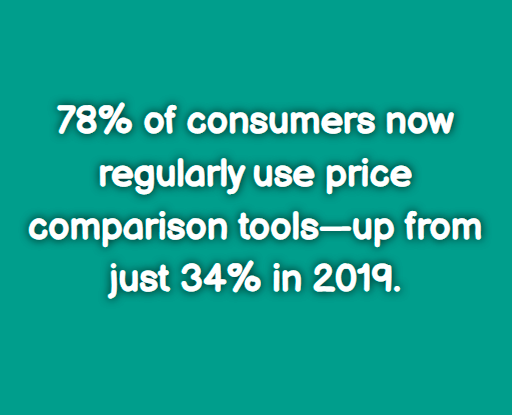 78% of consumers now regularly use price comparison tools—up from just 34% in 2019.